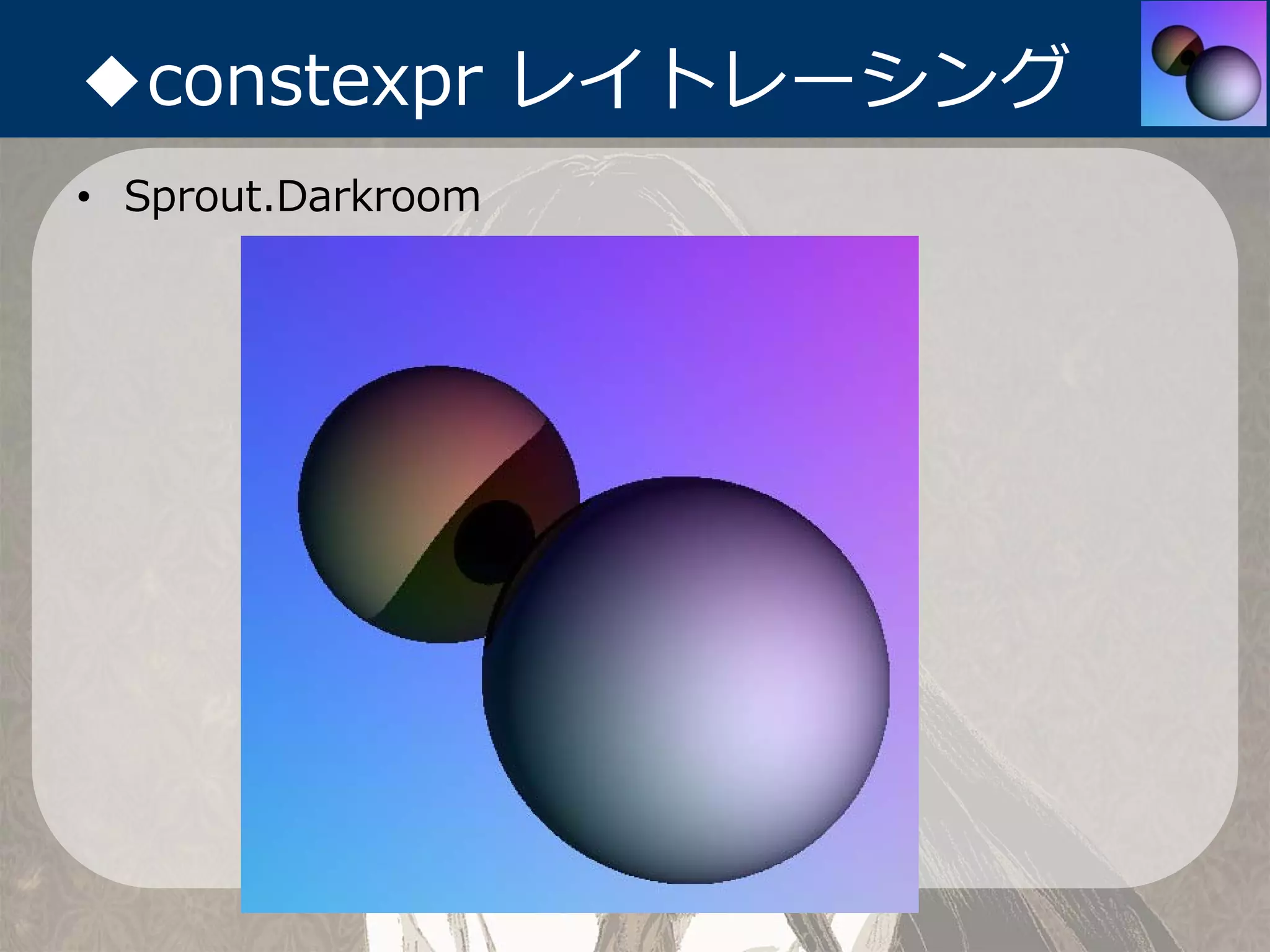 ◆constexpr レイトレーシング

• Sprout.Darkroom